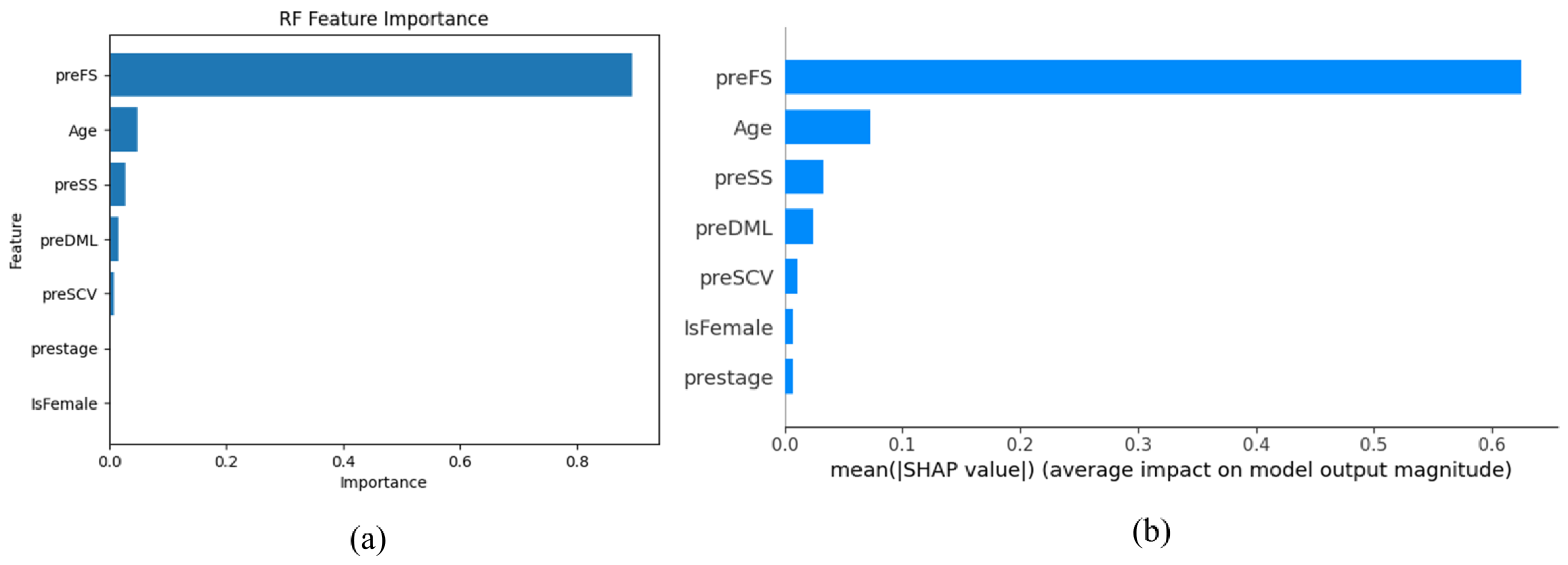 RF Feature Importance

Feature

preFS
Age
preSS
preDML
preSCV
prestage
IsFemale

0.0
0.2
0.4
0.6
0.8
Importance

(a)

preFS
Age
preSS
preDML
preSCV
IsFemale
prestage

0.0
0.1
0.2
0.3
0.4
0.5
0.6
mean(|SHAP value|) (average impact on model output magnitude)

(b)